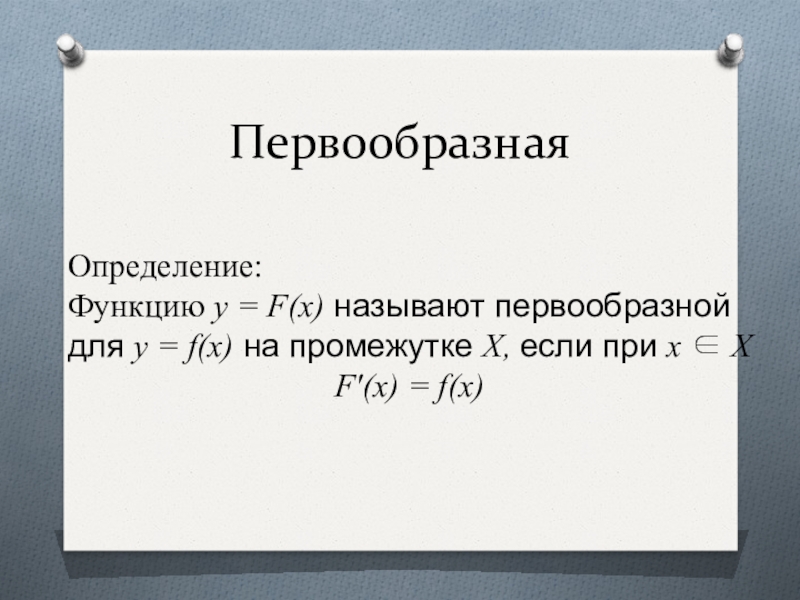 Первообразная

Определение:
Функцию $y = F(x)$ называют первообразной для $y = f(x)$ на промежутке $X$, если при $x \in X$
$F'(x) = f(x)$